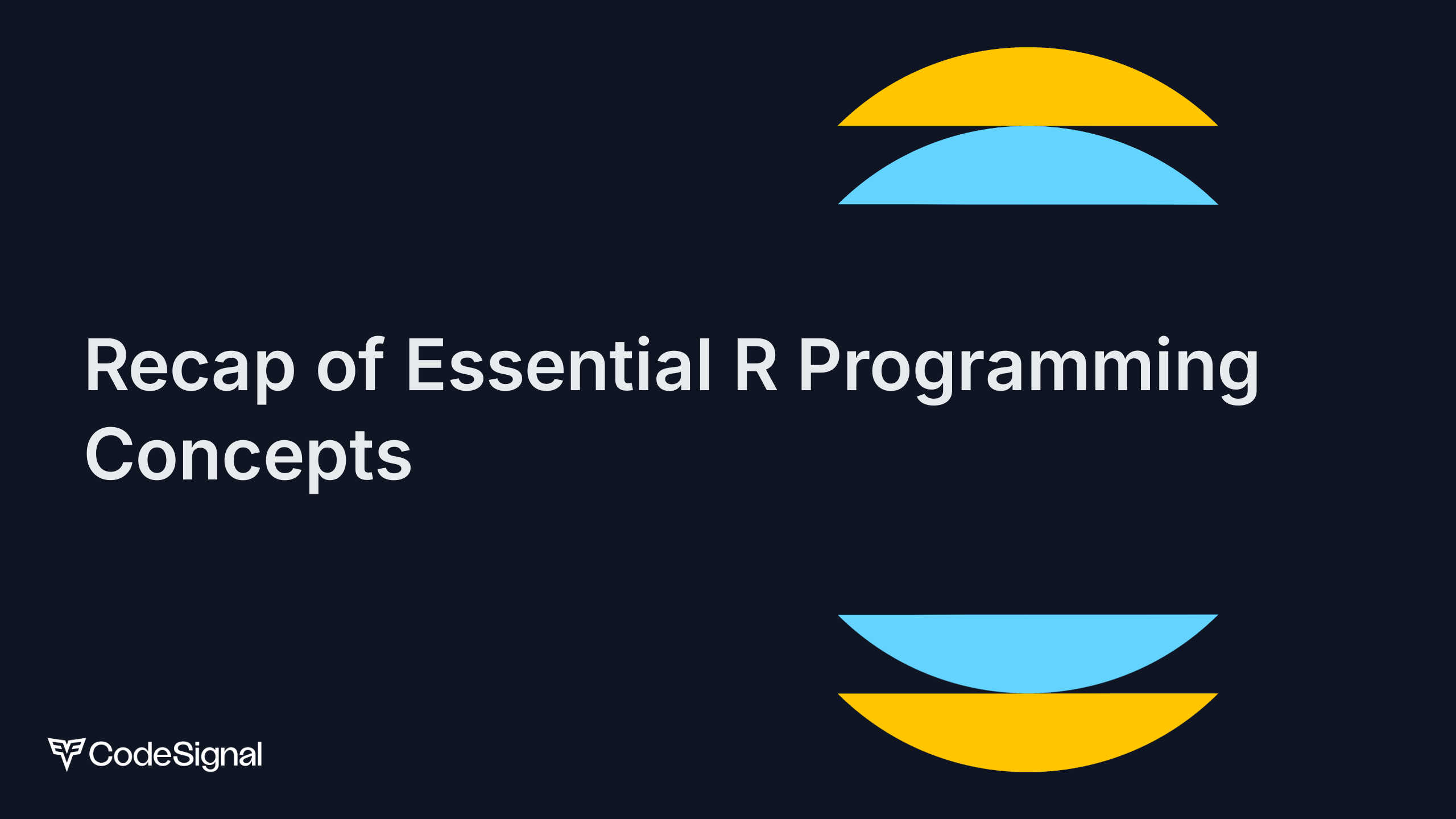 Recap of Essential R Programming Concepts

CodeSignal